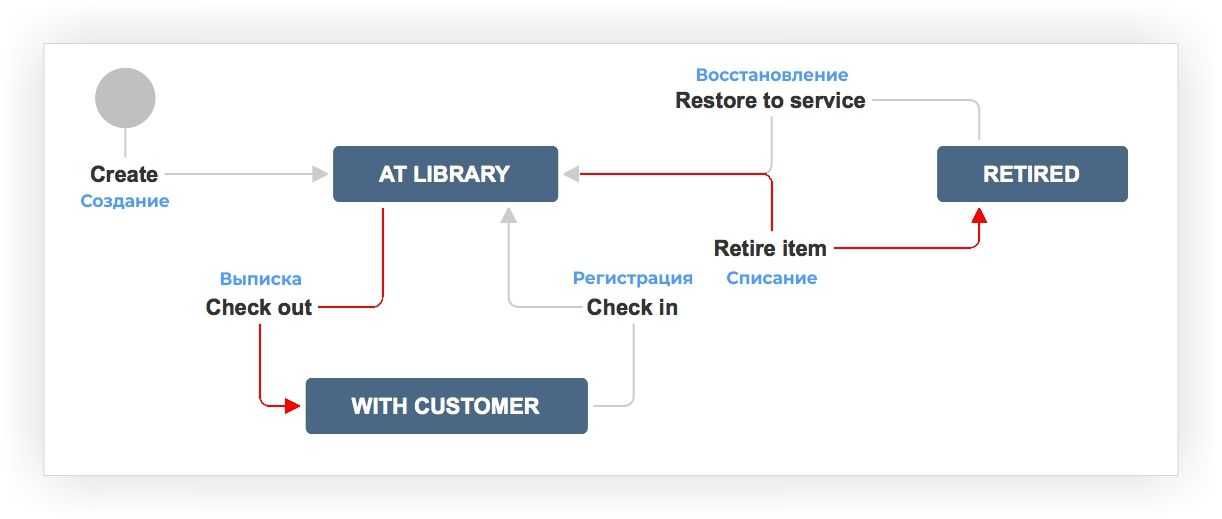 Восстановление
Restore to service

Create
Создание

AT LIBRARY

RETIRED

Retire item
Списание

Выписка
Check out

Регистрация
Check in

WITH CUSTOMER